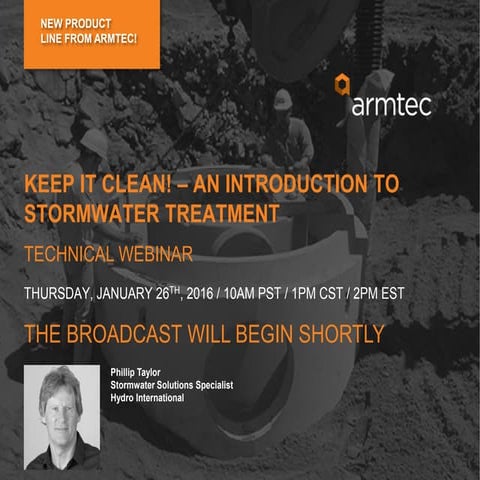 NEW PRODUCT LINE FROM ARMTEC!

armtec

KEEP IT CLEAN! – AN INTRODUCTION TO STORMWATER TREATMENT

TECHNICAL WEBINAR

THURSDAY, JANUARY 26$^{TH}$, 2016 / 10AM PST / 1PM CST / 2PM EST

THE BROADCAST WILL BEGIN SHORTLY

Phillip Taylor
Stormwater Solutions Specialist
Hydro International